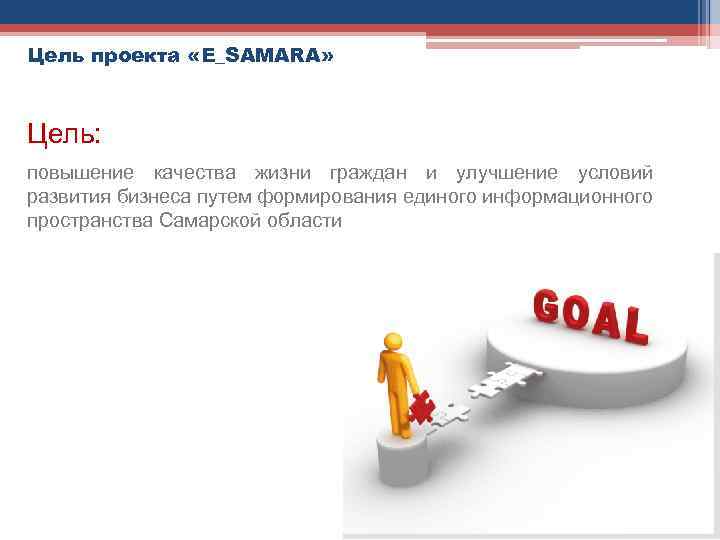 Цель проекта «E_SAMARA»

Цель:

повышение качества жизни граждан и улучшение условий развития бизнеса путем формирования единого информационного пространства Самарской области

GOAL